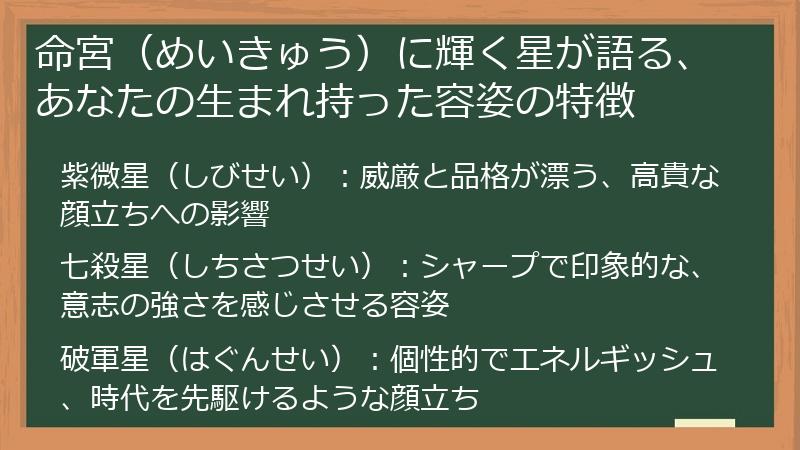 命宮（めいきゅう）に輝く星が語る、あなたの生まれ持った容姿の特徴

紫微星（しびせい）：威厳と品格が漂う、高貴な顔立ちへの影響

七殺星（しちさつせい）：シャープで印象的な、意志の強さを感じさせる容姿

破軍星（はぐんせい）：個性的でエネルギッシュ、時代を先駆けるような顔立ち